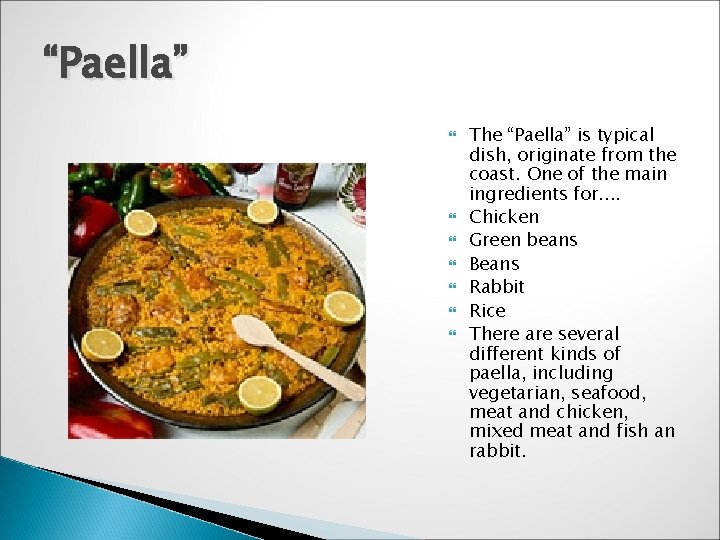 “Paella”

The “Paella” is typical dish, originate from the coast. One of the main ingredients for....
Chicken
Green beans
Beans
Rabbit
Rice
There are several different kinds of paella, including vegetarian, seafood, meat and chicken, mixed meat and fish an rabbit.